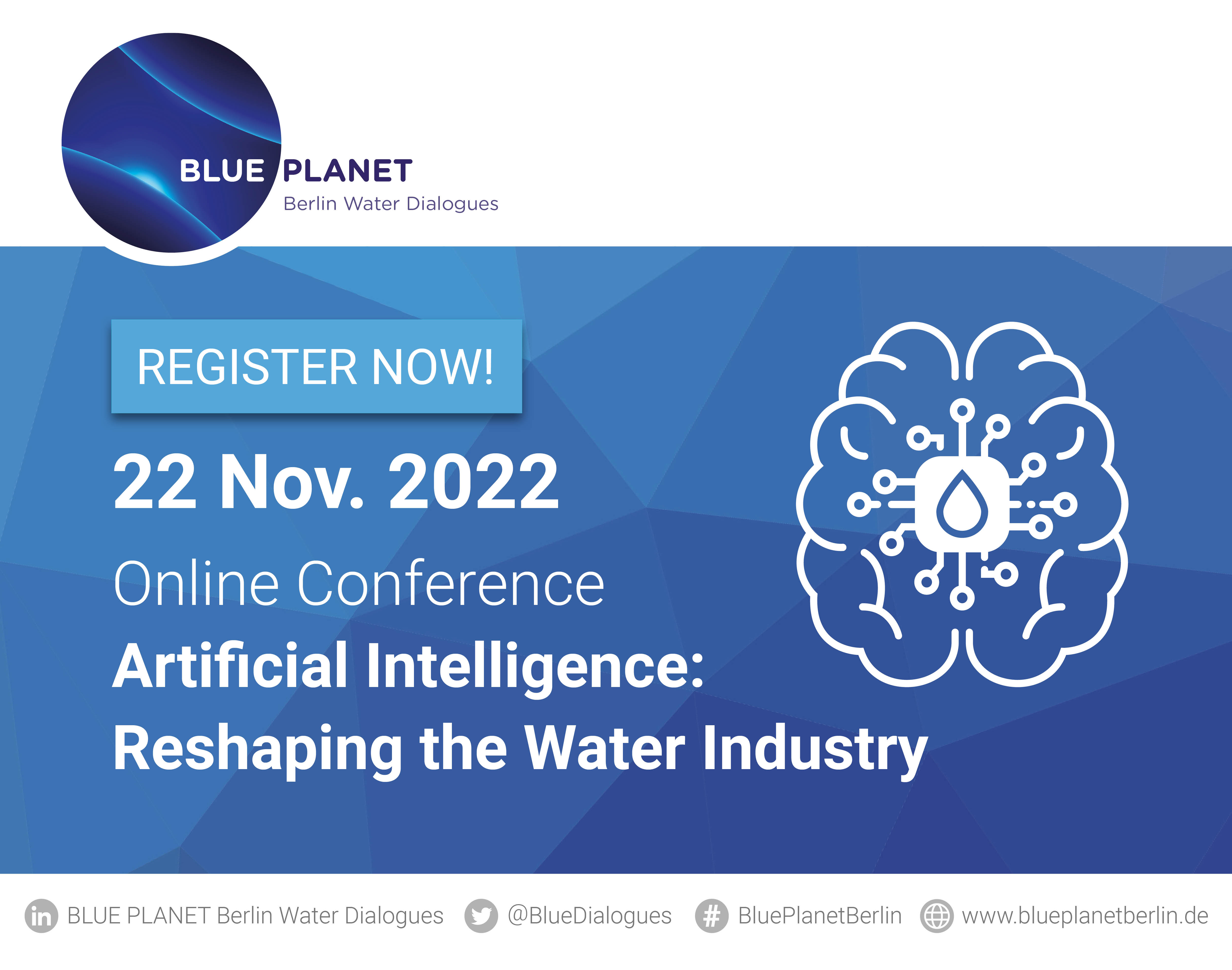 BLUE PLANET
Berlin Water Dialogues

REGISTER NOW!

22 Nov. 2022

Online Conference

Artificial Intelligence:
Reshaping the Water Industry

in BLUE PLANET Berlin Water Dialogues @BlueDialogues # BluePlanetBerlin www.blueplanetberlin.de